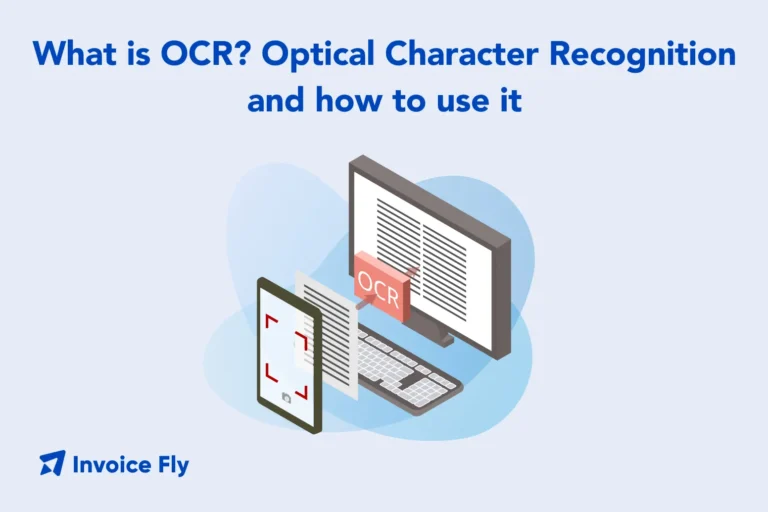 What is OCR? Optical Character Recognition and how to use it

OCR

Invoice Fly